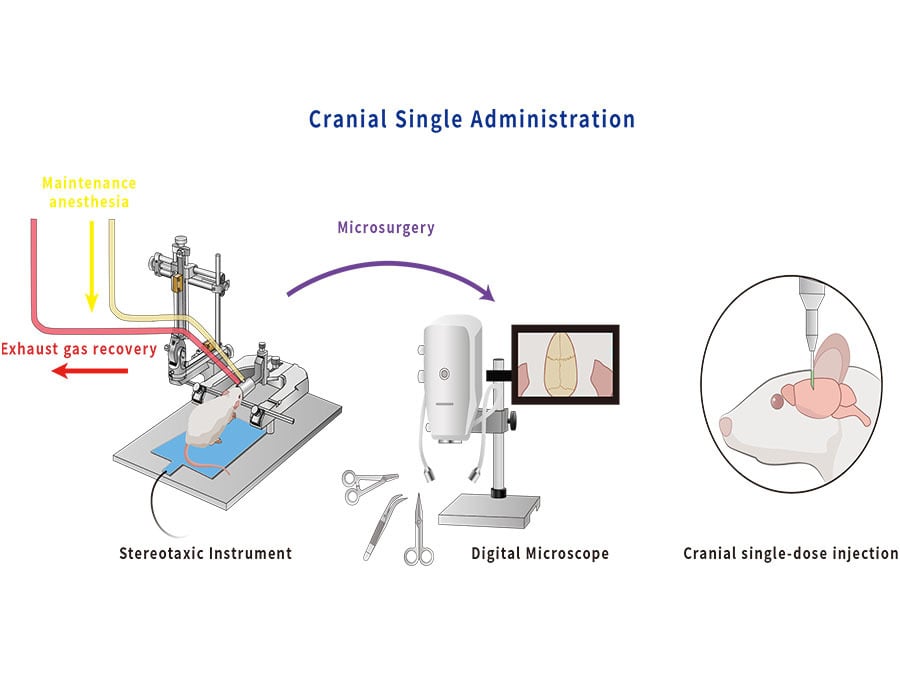 Cranial Single Administration

Maintenance anesthesia

Microsurgery

Exhaust gas recovery

Stereotaxic Instrument

Digital Microscope

Cranial single-dose injection